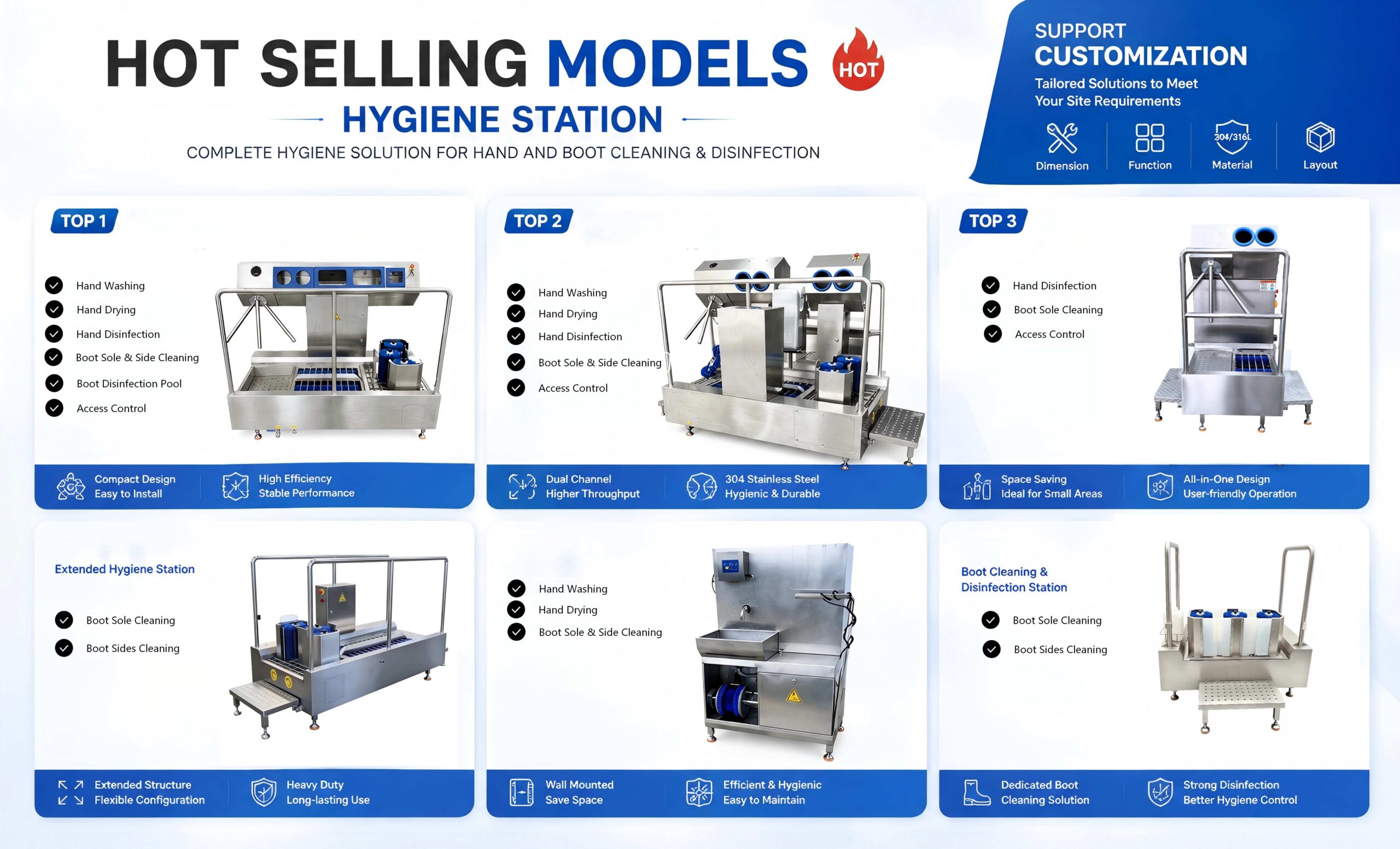 HOT SELLING MODELS HOT

HYGIENE STATION

COMPLETE HYGIENE SOLUTION FOR HAND AND BOOT CLEANING & DISINFECTION

SUPPORT
CUSTOMIZATION
Tailored Solutions to Meet Your Site Requirements

Dimension
Function
304/316L
Material
Layout

TOP 1
Hand Washing
Hand Drying
Hand Disinfection
Boot Sole & Side Cleaning
Boot Disinfection Pool
Access Control

Compact Design
Easy to Install
High Efficiency
Stable Performance

TOP 2
Hand Washing
Hand Drying
Hand Disinfection
Boot Sole & Side Cleaning
Access Control

Dual Channel
Higher Throughput
304 Stainless Steel
Hygienic & Durable

TOP 3
Hand Disinfection
Boot Sole Cleaning
Access Control

Space Saving
Ideal for Small Areas
All-in-One Design
User-friendly Operation

Extended Hygiene Station
Boot Sole Cleaning
Boot Sides Cleaning

Extended Structure
Flexible Configuration
Heavy Duty
Long-lasting Use

Hand Washing
Hand Drying
Boot Sole & Side Cleaning

Wall Mounted
Save Space
Efficient & Hygienic
Easy to Maintain

Boot Cleaning & Disinfection Station
Boot Sole Cleaning
Boot Sides Cleaning

Dedicated Boot
Cleaning Solution
Strong Disinfection
Better Hygiene Control